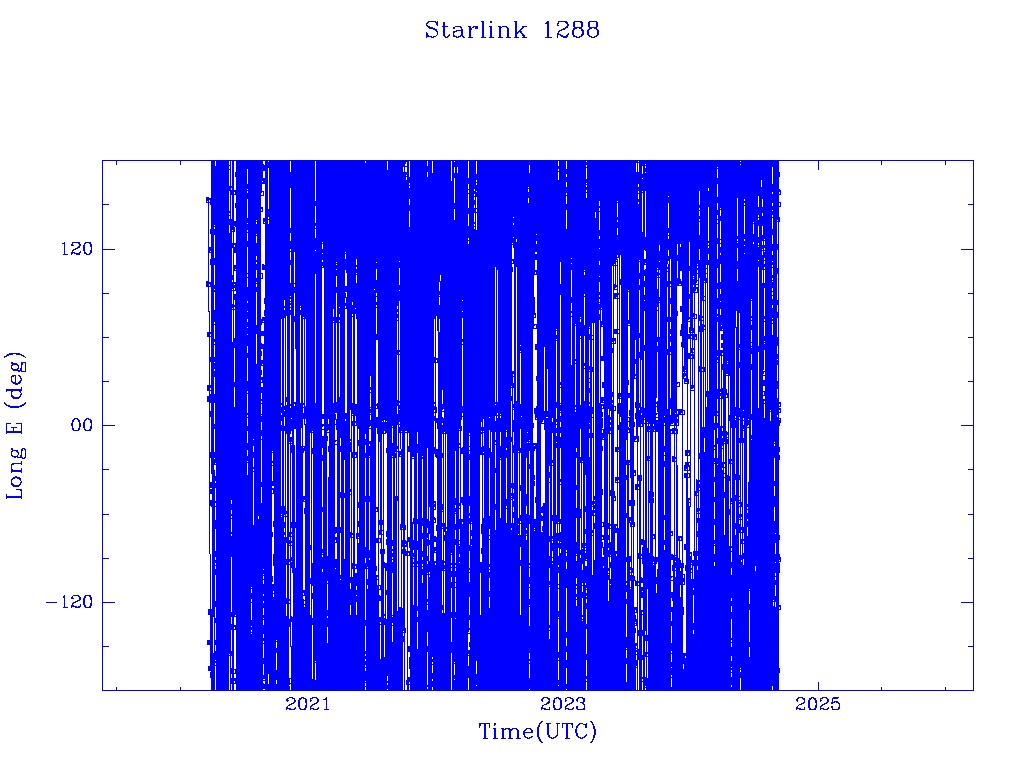 Starlink 1288

Long E (deg)

120

00

−120

2021

2023

2025

Time(UTC)